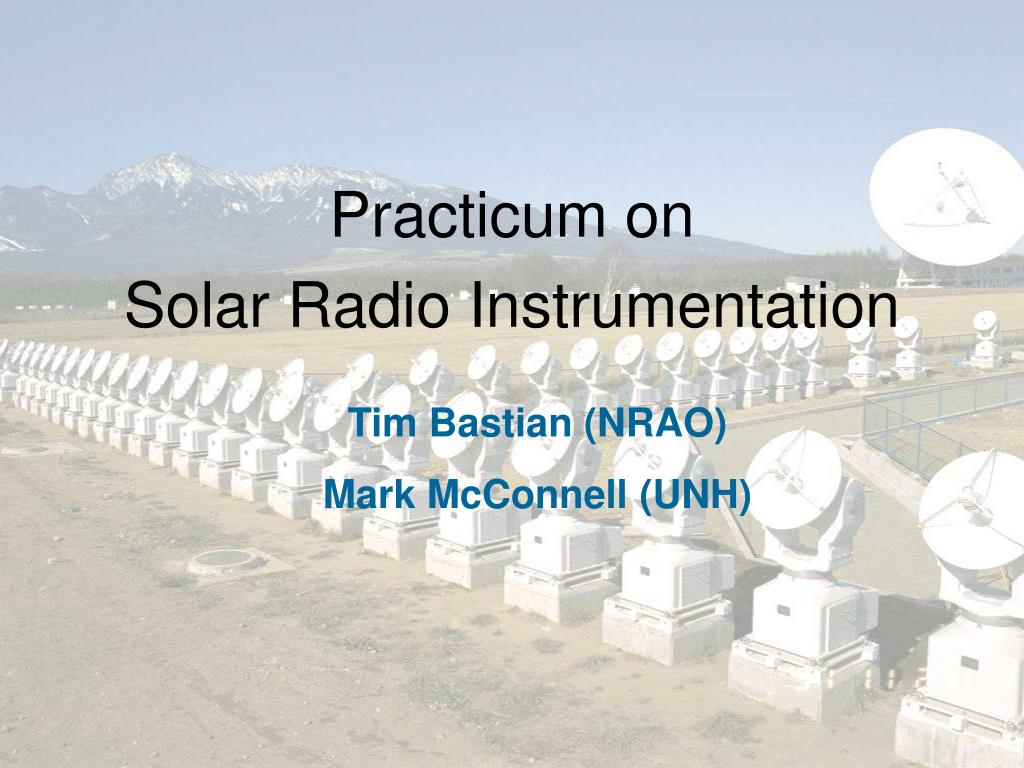 Practicum on
Solar Radio Instrumentation

Tim Bastian (NRAO)

Mark McConnell (UNH)